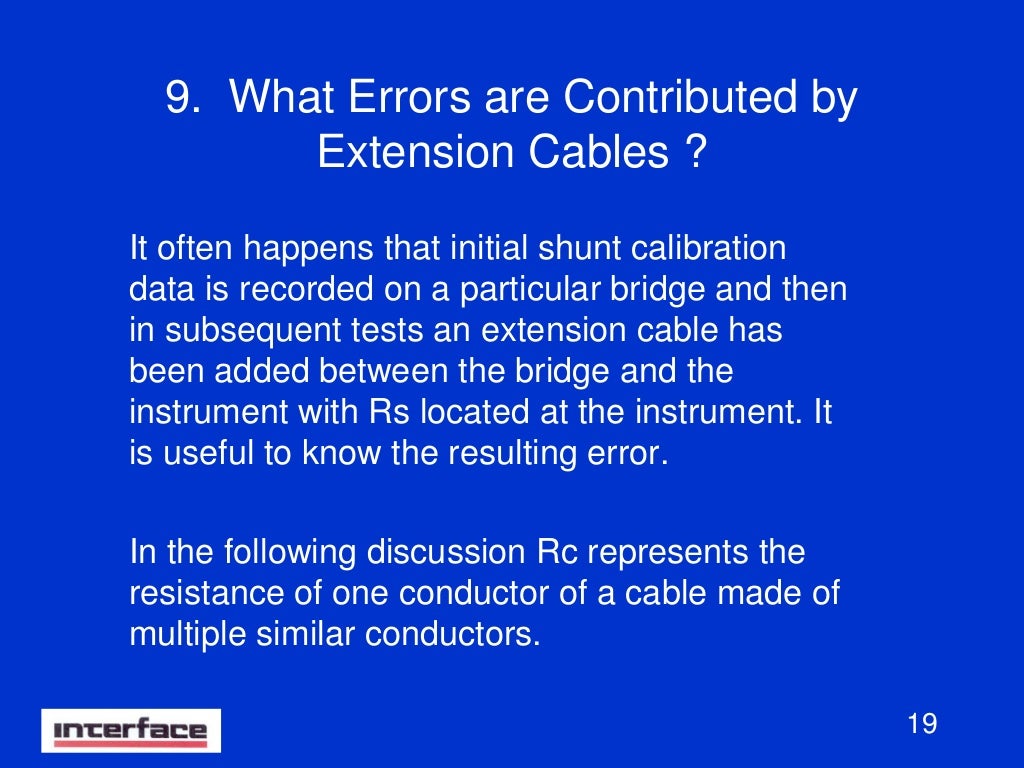 9. What Errors are Contributed by Extension Cables ?

It often happens that initial shunt calibration data is recorded on a particular bridge and then in subsequent tests an extension cable has been added between the bridge and the instrument with Rs located at the instrument. It is useful to know the resulting error.

In the following discussion Rc represents the resistance of one conductor of a cable made of multiple similar conductors.

interface

19